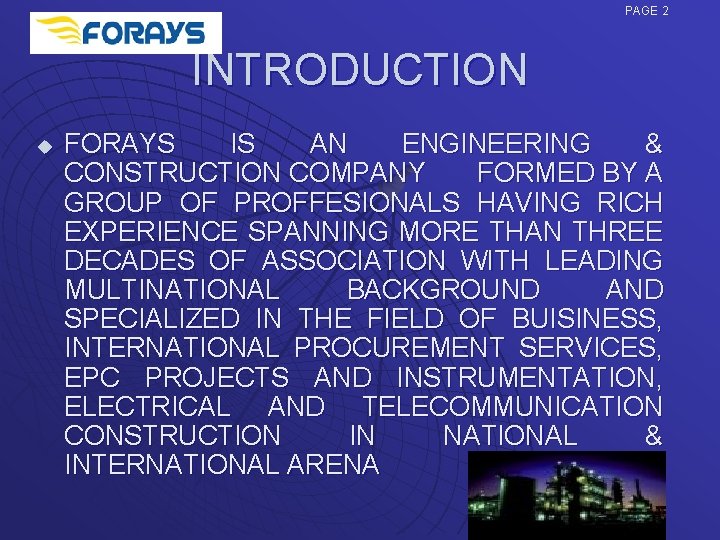 PAGE 2

FORAYS

INTRODUCTION

FORAYS IS AN ENGINEERING & CONSTRUCTION COMPANY FORMED BY A GROUP OF PROFFESIONALS HAVING RICH EXPERIENCE SPANNING MORE THAN THREE DECADES OF ASSOCIATION WITH LEADING MULTINATIONAL BACKGROUND AND SPECIALIZED IN THE FIELD OF BUISINESS, INTERNATIONAL PROCUREMENT SERVICES, EPC PROJECTS AND INSTRUMENTATION, ELECTRICAL AND TELECOMMUNICATION CONSTRUCTION IN NATIONAL & INTERNATIONAL ARENA